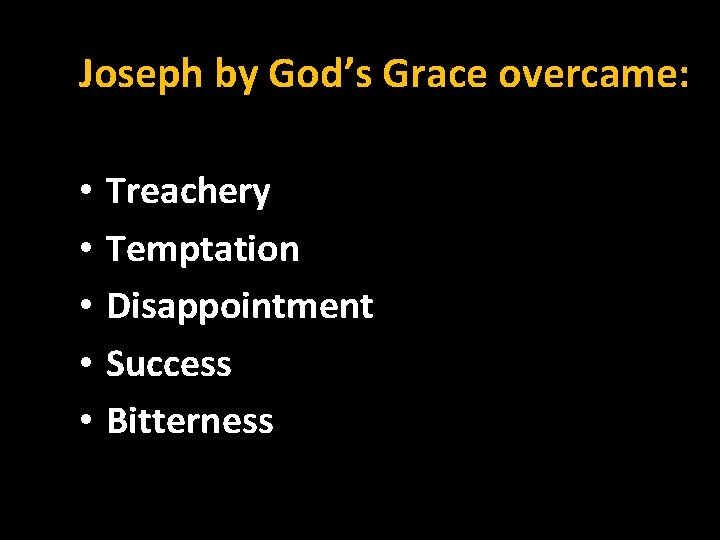 Joseph by God’s Grace overcame:

• Treachery
• Temptation
• Disappointment
• Success
• Bitterness